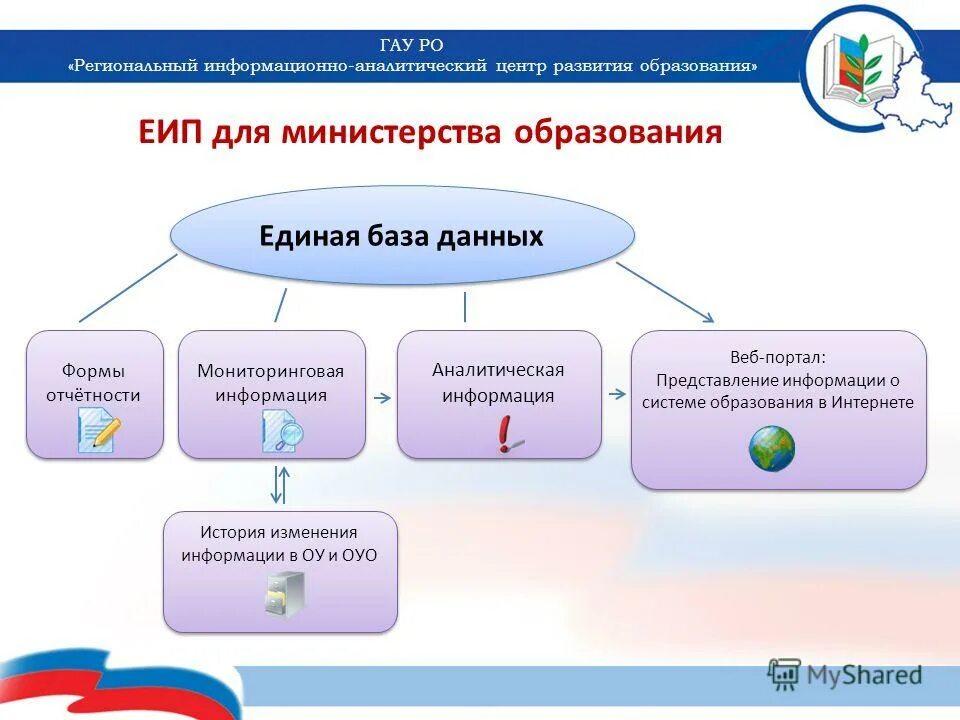 ГАУ РО
«Региональный информационно-аналитический центр развития образования»

ЕИП для министерства образования

Единая база данных

Формы отчётности

Мониторинговая информация

Аналитическая информация

Веб-портал:
Представление информации о системе образования в Интернете

История изменения информации в ОУ и ОУО

MyShared